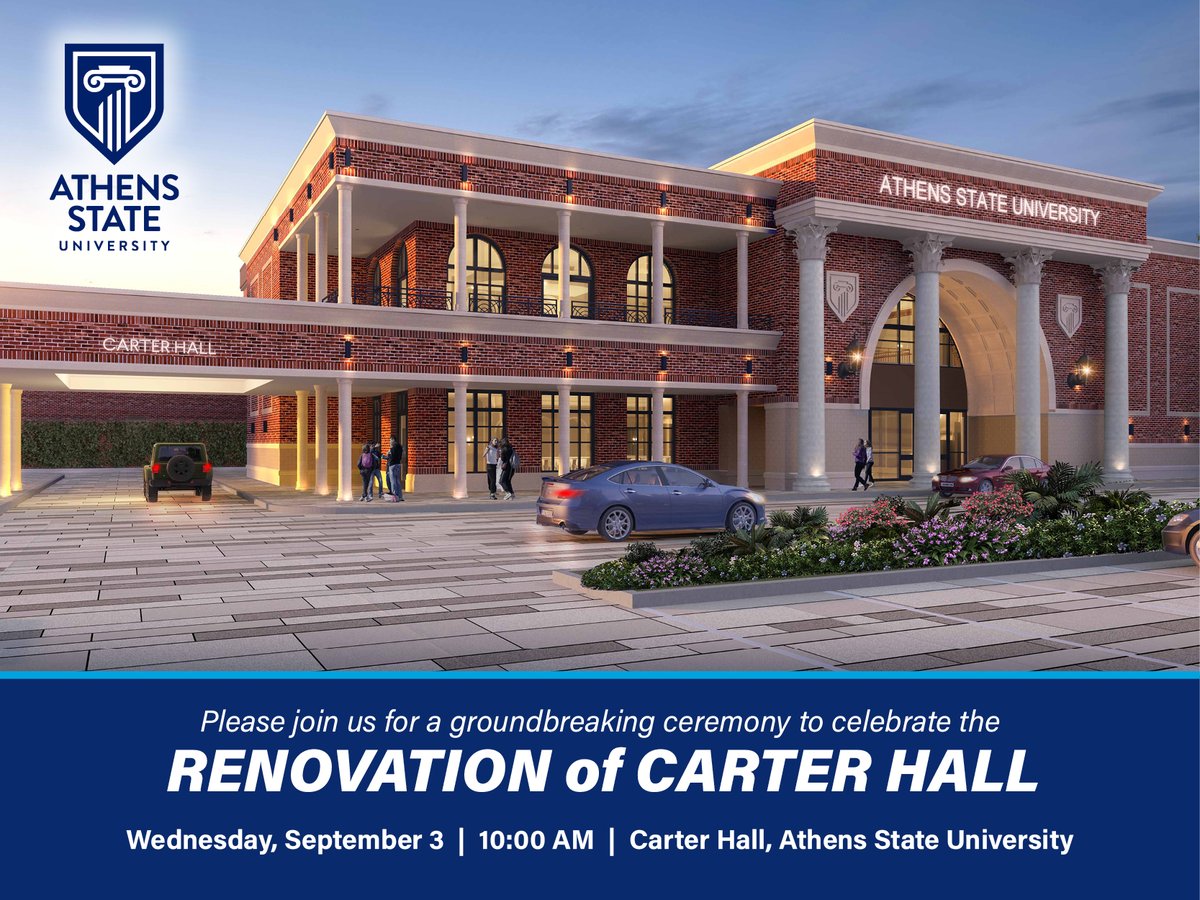 ATHENS STATE UNIVERSITY

ATHENS STATE UNIVERSITY

CARTER HALL

Please join us for a groundbreaking ceremony to celebrate the

RENOVATION of CARTER HALL

Wednesday, September 3 | 10:00 AM | Carter Hall, Athens State University